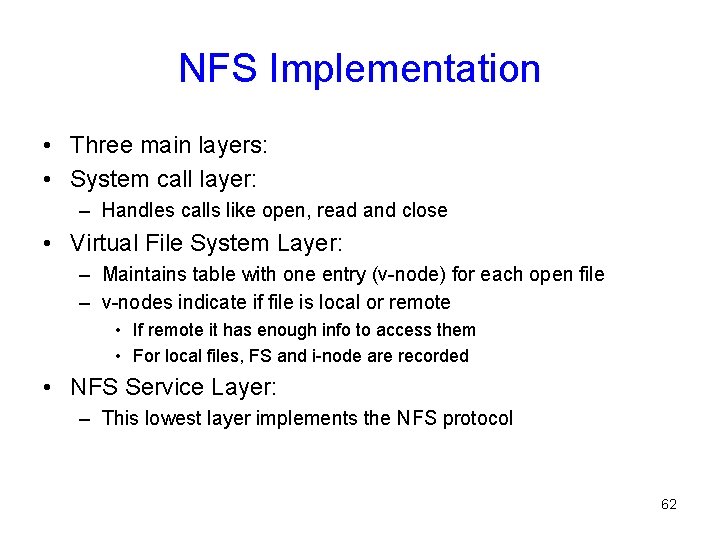 NFS Implementation

• Three main layers:
• System call layer:
– Handles calls like open, read and close
• Virtual File System Layer:
– Maintains table with one entry (v-node) for each open file
– v-nodes indicate if file is local or remote
• If remote it has enough info to access them
• For local files, FS and i-node are recorded
• NFS Service Layer:
– This lowest layer implements the NFS protocol

62